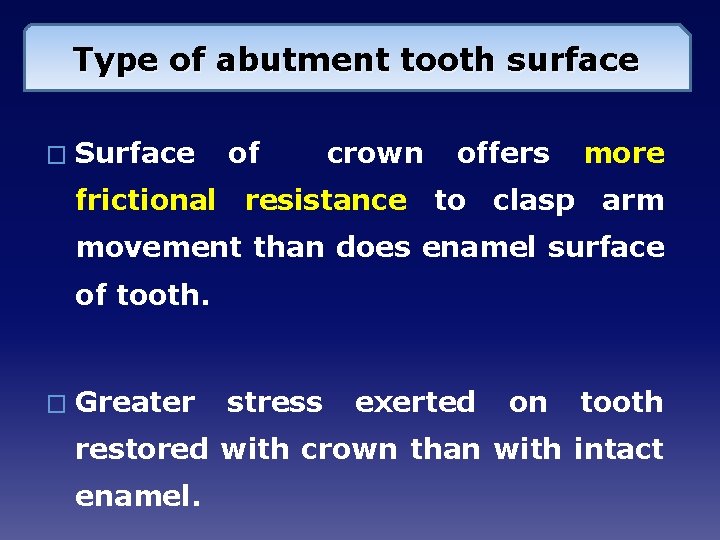 Type of abutment tooth surface

□ Surface of crown offers more frictional resistance to clasp arm movement than does enamel surface of tooth.

□ Greater stress exerted on tooth restored with crown than with intact enamel.